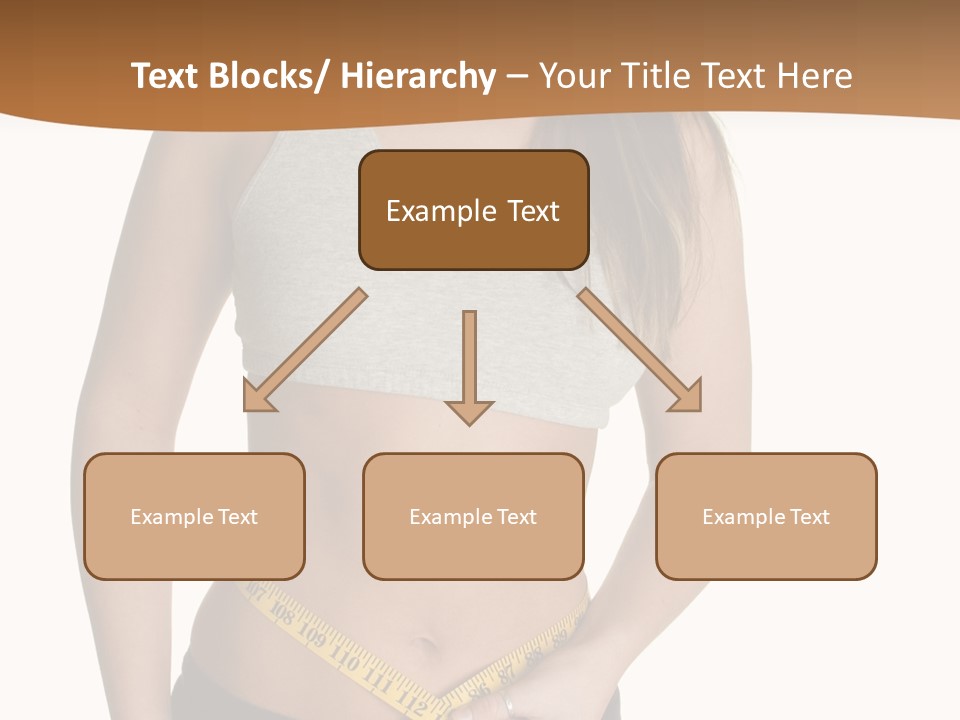 Text Blocks/ Hierarchy – Your Title Text Here

Example Text

Example Text

Example Text

Example Text

107 108 109 110 111 112